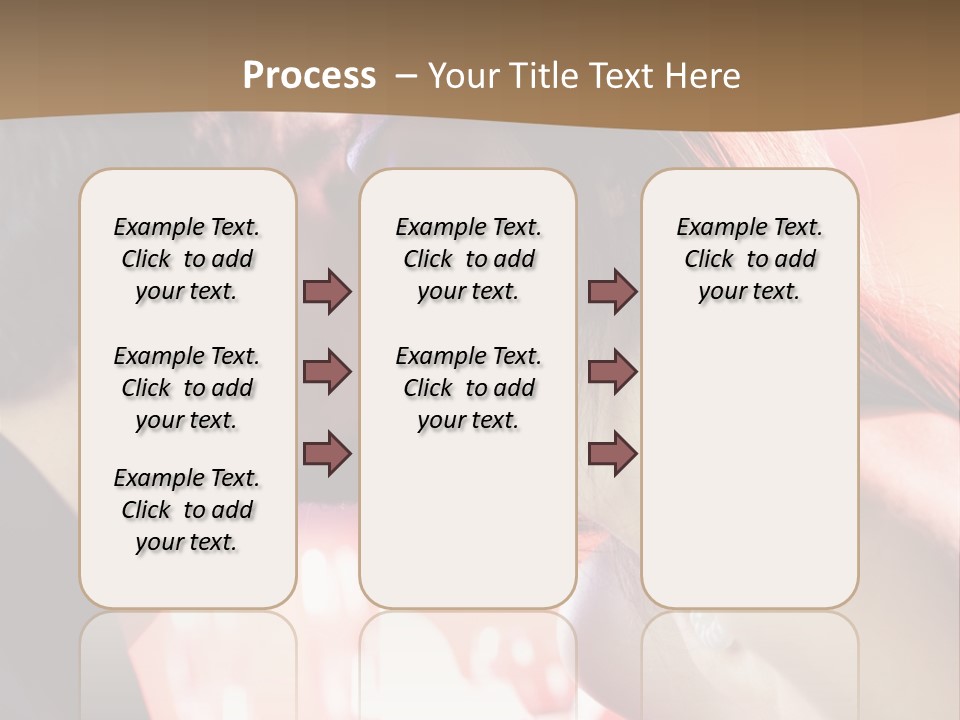 Process – Your Title Text Here

Example Text. Click to add your text.

Example Text. Click to add your text.

Example Text. Click to add your text.

Example Text. Click to add your text.

Example Text. Click to add your text.

Example Text. Click to add your text.